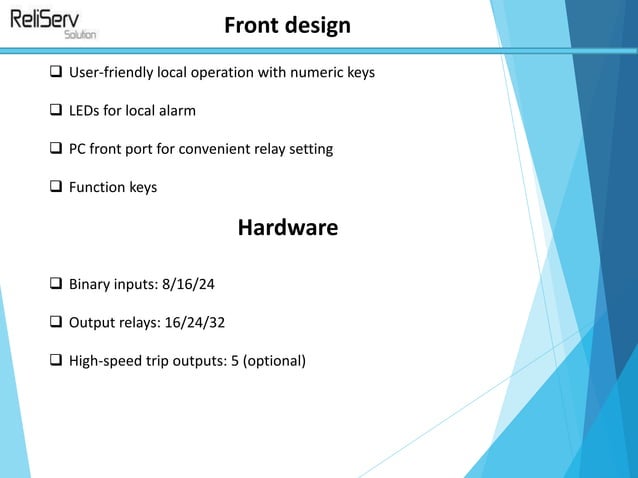 ReliServ
Solution

Front design

❑ User-friendly local operation with numeric keys

❑ LEDs for local alarm

❑ PC front port for convenient relay setting

❑ Function keys

Hardware

❑ Binary inputs: 8/16/24

❑ Output relays: 16/24/32

❑ High-speed trip outputs: 5 (optional)